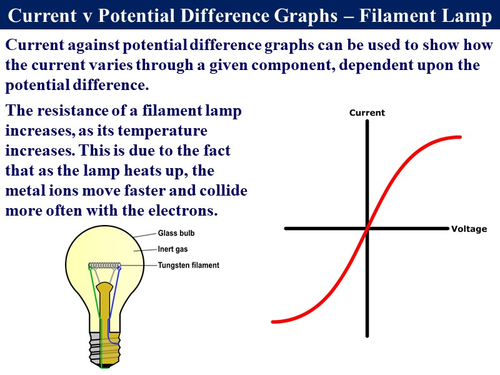 Current v Potential Difference Graphs – Filament Lamp

Current against potential difference graphs can be used to show how the current varies through a given component, dependent upon the potential difference.

The resistance of a filament lamp increases, as its temperature increases. This is due to the fact that as the lamp heats up, the metal ions move faster and collide more often with the electrons.

Glass bulb
Inert gas
Tungsten filament

Current
Voltage